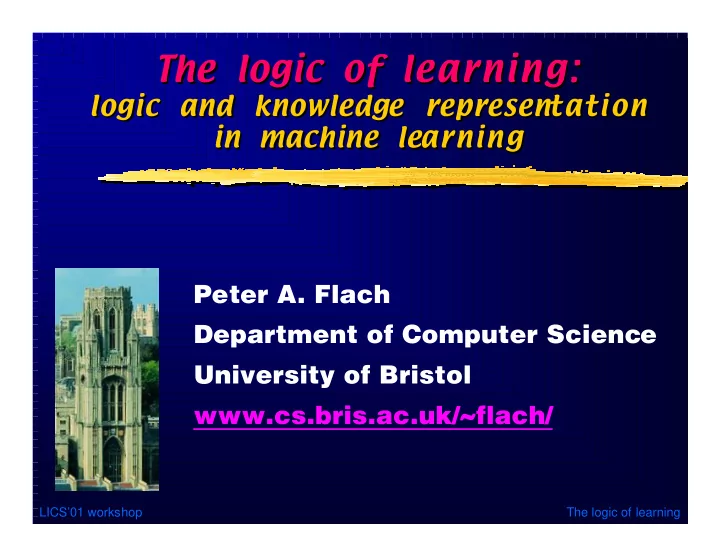 The logic of learning:
logic and knowledge representation in machine learning

Peter A. Flach

Department of Computer Science

University of Bristol

www.cs.bris.ac.uk/~flach/

LICS'01 workshop

The logic of learning